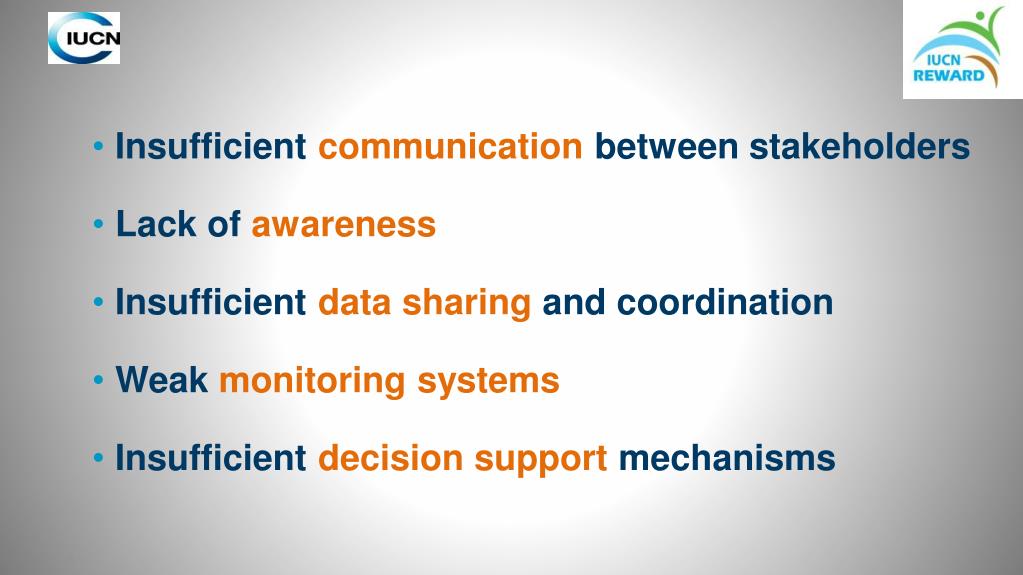 IUCN

IUCN REWARD

• Insufficient communication between stakeholders

• Lack of awareness

• Insufficient data sharing and coordination

• Weak monitoring systems

• Insufficient decision support mechanisms